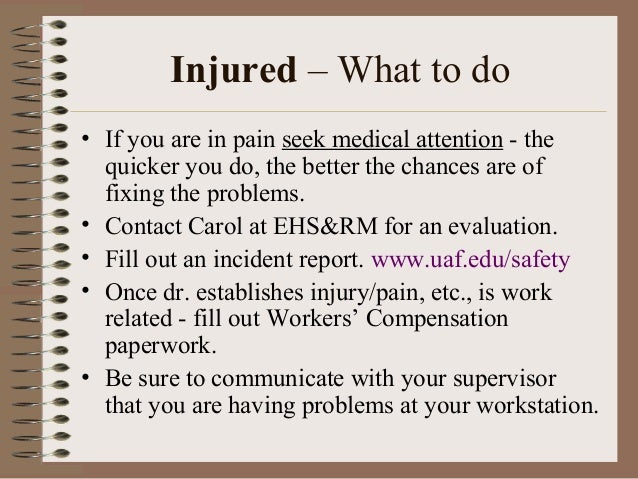 Injured – What to do

• If you are in pain seek medical attention - the quicker you do, the better the chances are of fixing the problems.
• Contact Carol at EHS&RM for an evaluation.
• Fill out an incident report. www.uaf.edu/safety
• Once dr. establishes injury/pain, etc., is work related - fill out Workers' Compensation paperwork.
• Be sure to communicate with your supervisor that you are having problems at your workstation.